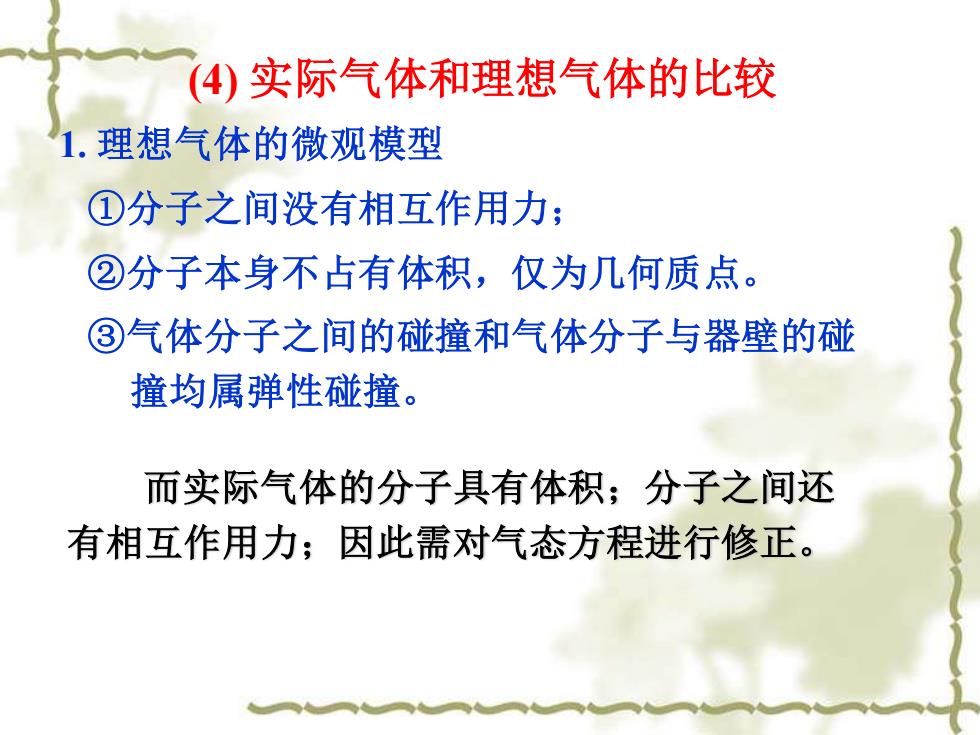 (4) 实际气体和理想气体的比较

1. 理想气体的微观模型

①分子之间没有相互作用力；

②分子本身不占有体积，仅为几何质点。

③气体分子之间的碰撞和气体分子与器壁的碰撞均属弹性碰撞。

而实际气体的分子具有体积；分子之间还有相互作用力；因此需对气态方程进行修正。